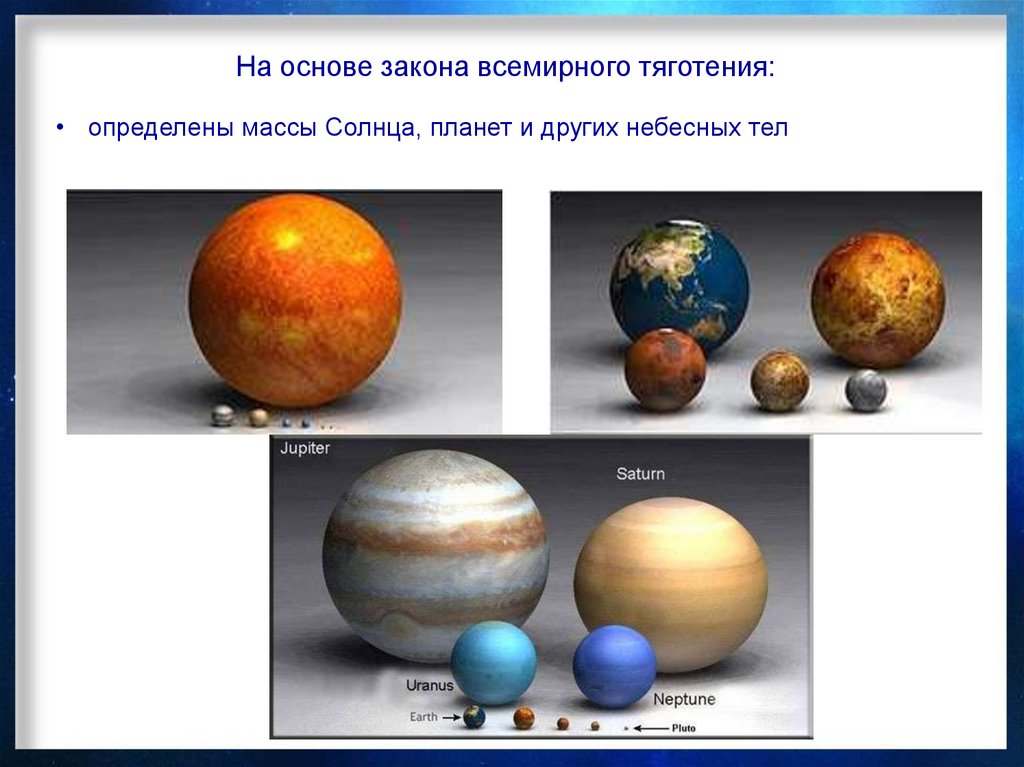 На основе закона всемирного тяготения:

• определены массы Солнца, планет и других небесных тел

Jupiter

Saturn

Uranus

Neptune

Earth

Pluto